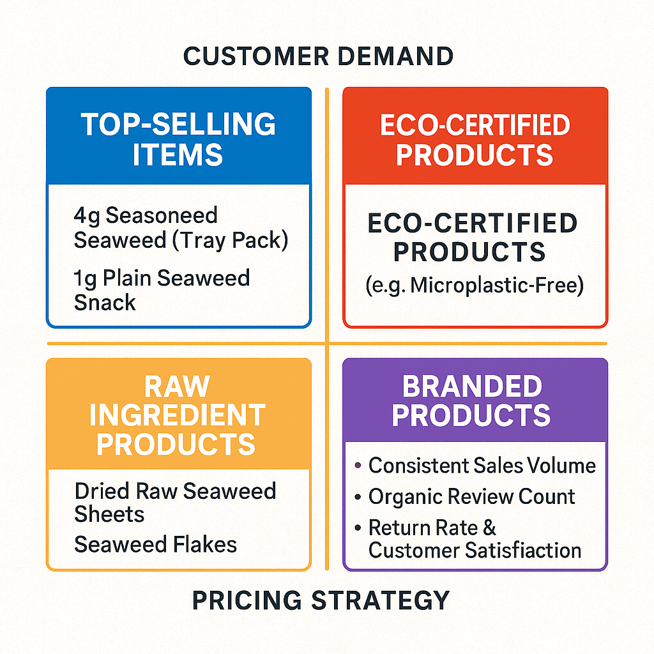 CUSTOMER DEMAND

TOP-SELLING ITEMS

4g Seasoneed Seaweed (Tray Pack)

1g Plain Seaweed Snack

ECO-CERTIFIED PRODUCTS

ECO-CERTIFIED PRODUCTS

(e.g. Microplastic-Free)

RAW INGREDIENT PRODUCTS

Dried Raw Seaweed Sheets

Seaweed Flakes

BRANDED PRODUCTS

• Consistent Sales Volume
• Organic Review Count
• Return Rate & Customer Satisfiaction

PRICING STRATEGY